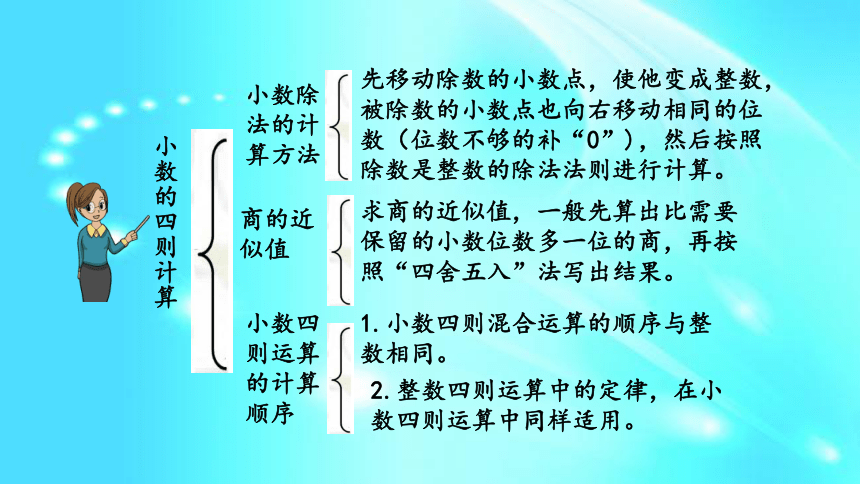 小数的四则计算

小数除法的计算方法

先移动除数的小数点，使他变成整数，被除数的小数点也向右移动相同的位数（位数不够的补“0”），然后按照除数是整数的除法法则进行计算。

商的近似值

求商的近似值，一般先算出比需要保留的小数位数多一位的商，再按照“四舍五入”法写出结果。

小数四则运算的计算顺序

1. 小数四则混合运算的顺序与整数相同。

2. 整数四则运算中的定律，在小数四则运算中同样适用。